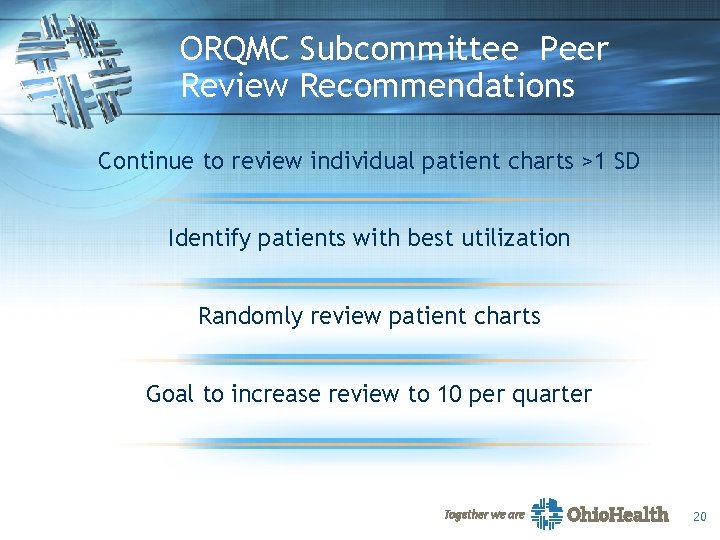 ORQMC Subcommittee Peer Review Recommendations

Continue to review individual patient charts >1 SD

Identify patients with best utilization

Randomly review patient charts

Goal to increase review to 10 per quarter

Together we are OhioHealth

20